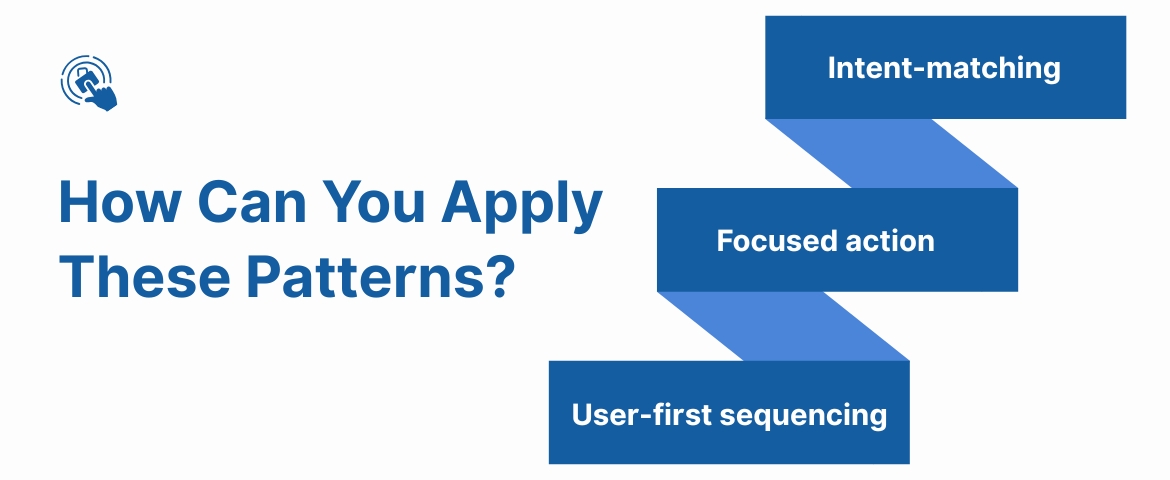 How Can You Apply These Patterns?

Intent-matching

Focused action

User-first sequencing